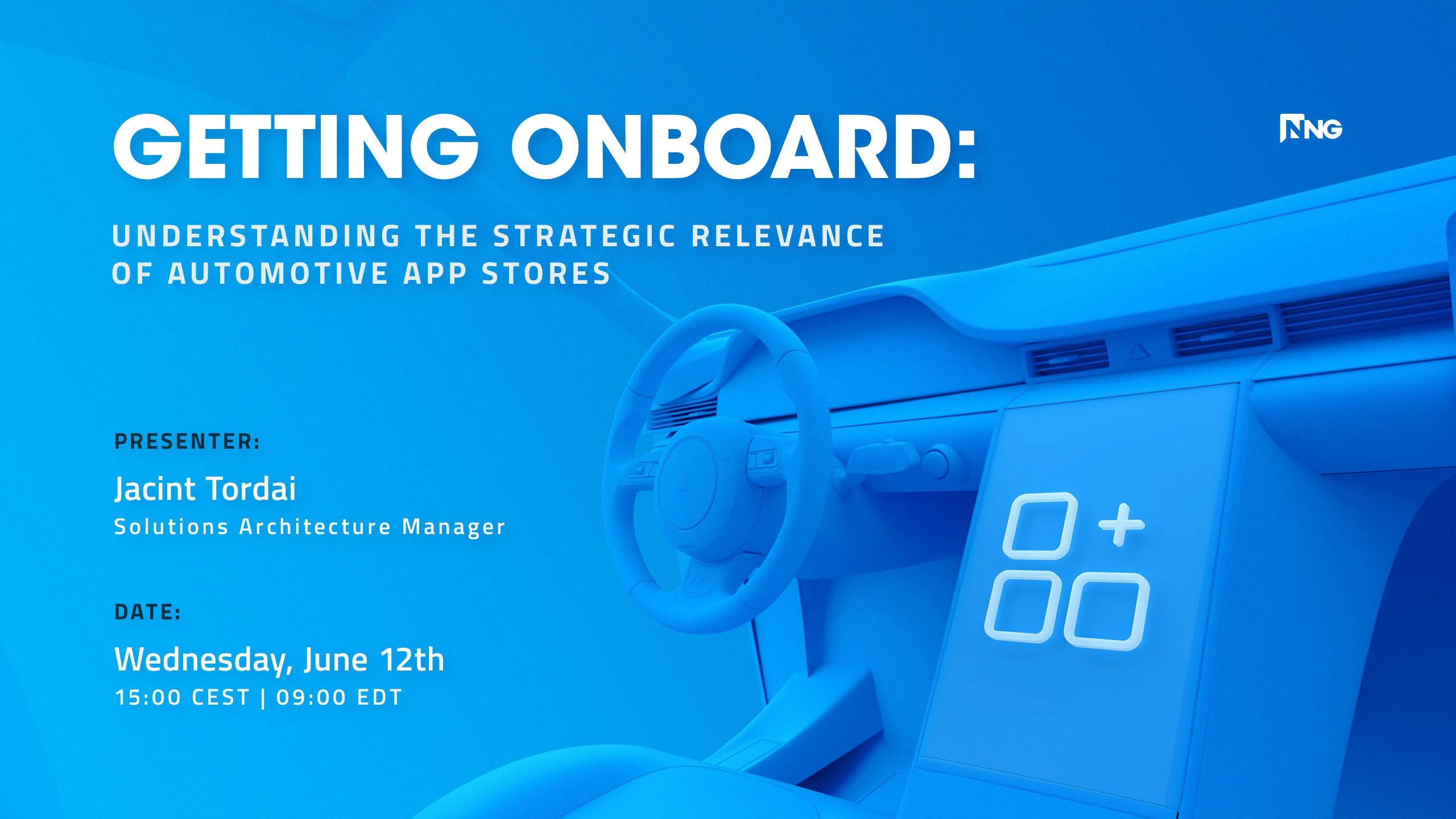 GETTING ONBOARD:

NNG

UNDERSTANDING THE STRATEGIC RELEVANCE OF AUTOMOTIVE APP STORES

PRESENTER:

Jacint Tordai
Solutions Architecture Manager

DATE:

Wednesday, June 12th
15:00 CEST | 09:00 EDT